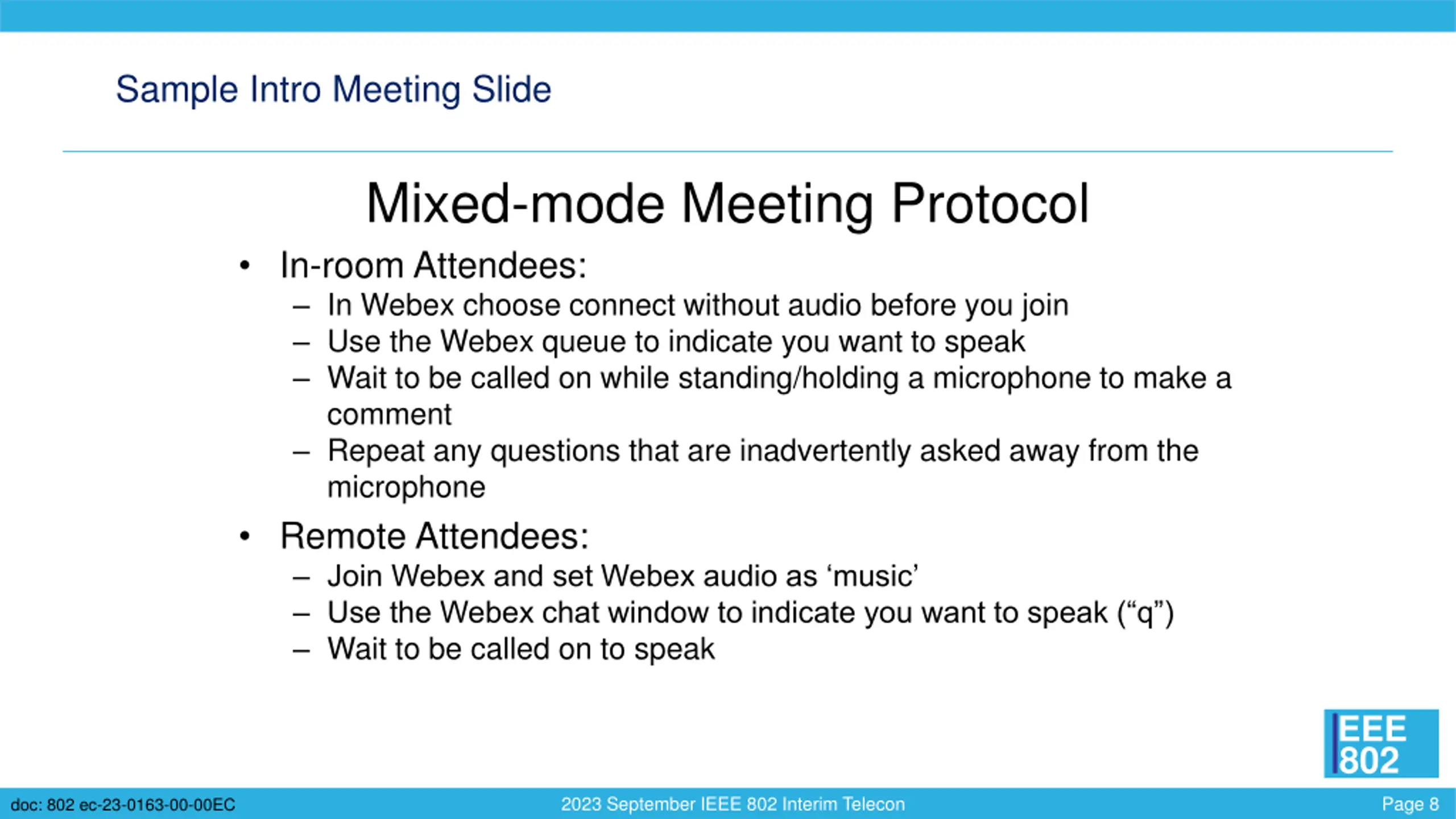 Sample Intro Meeting Slide

Mixed-mode Meeting Protocol

• In-room Attendees:
– In Webex choose connect without audio before you join
– Use the Webex queue to indicate you want to speak
– Wait to be called on while standing/holding a microphone to make a comment
– Repeat any questions that are inadvertently asked away from the microphone

• Remote Attendees:
– Join Webex and set Webex audio as ‘music’
– Use the Webex chat window to indicate you want to speak (“q”)
– Wait to be called on to speak

IEEE 802

doc: 802 ec-23-0163-00-00EC

2023 September IEEE 802 Interim Telecon

Page 8